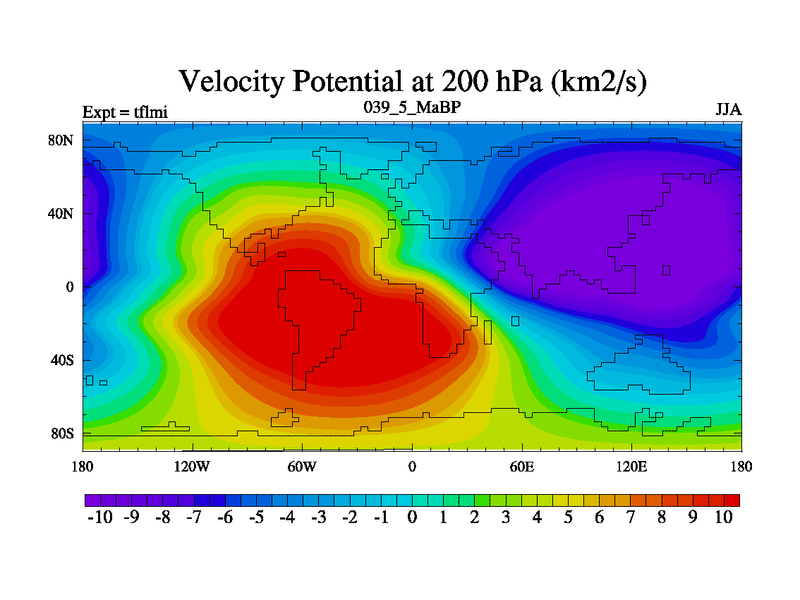 Velocity Potential at 200 hPa (km2/s)

Expt = tflmi

039_5_MaBP

JJA

80N
40N
0
40S
80S

180 120W 60W 0 60E 120E 180

-10 -9 -8 -7 -6 -5 -4 -3 -2 -1 0 1 2 3 4 5 6 7 8 9 10